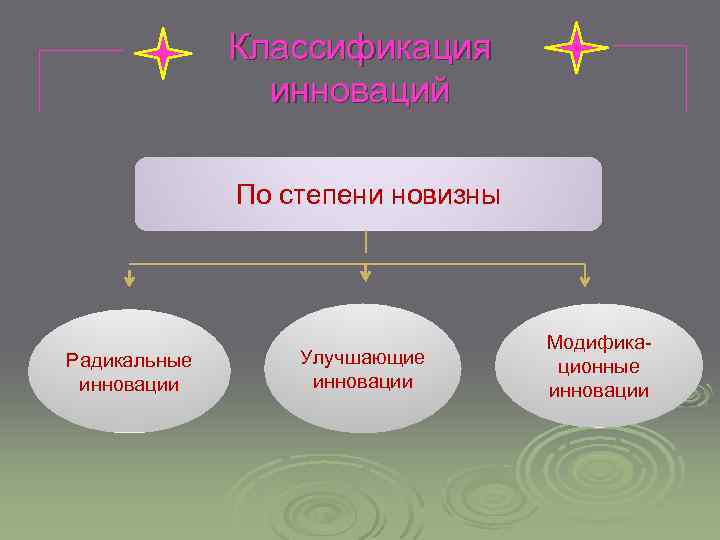 Классификация инноваций

По степени новизны

Радикальные инновации

Улучшающие инновации

Модификационные инновации